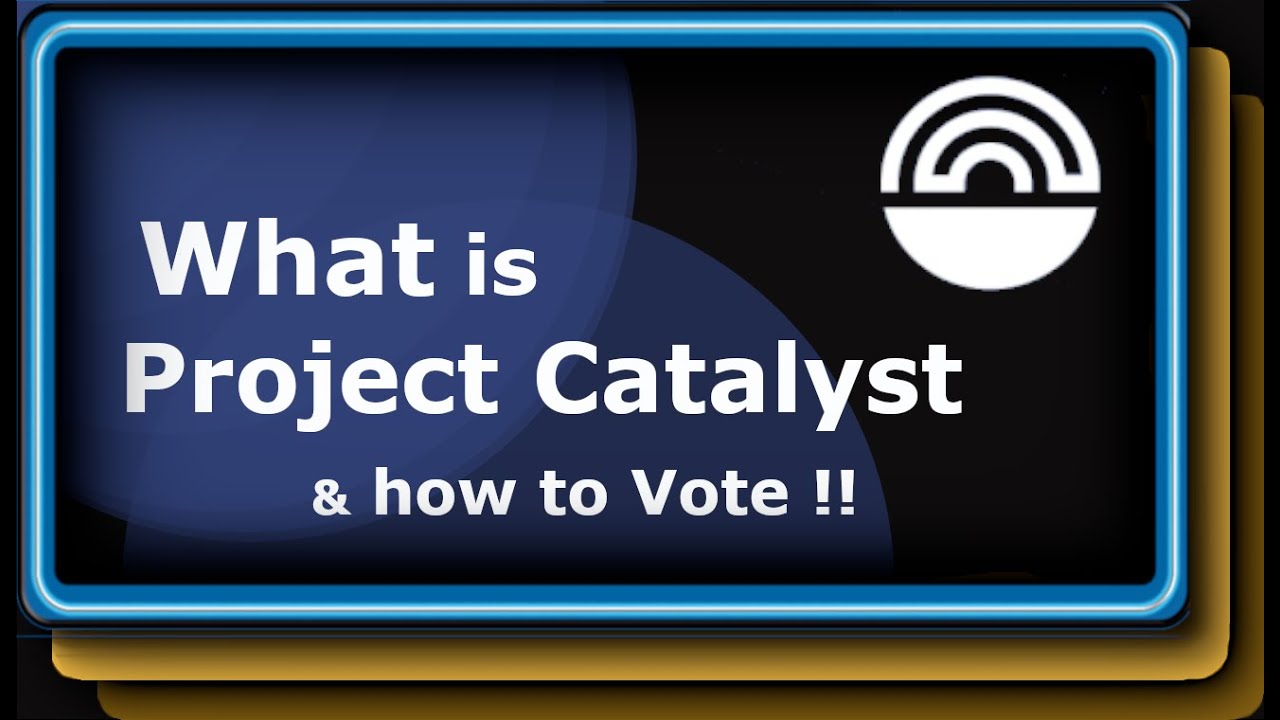 What is
Project Catalyst
& how to Vote !!